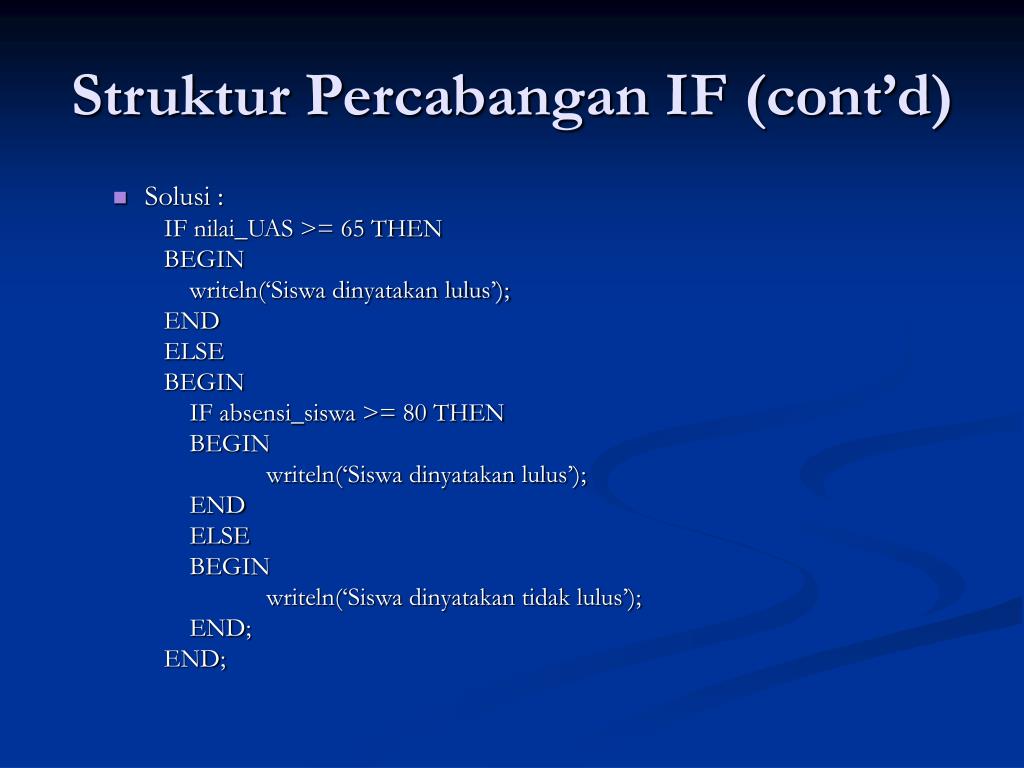 Struktur Percabangan IF (cont’d)

Solusi :
IF nilai_UAS >= 65 THEN
BEGIN
writeln(‘Siswa dinyatakan lulus’);
END
ELSE
BEGIN
IF absensi_siswa >= 80 THEN
BEGIN
writeln(‘Siswa dinyatakan lulus’);
END
ELSE
BEGIN
writeln(‘Siswa dinyatakan tidak lulus’);
END;
END;